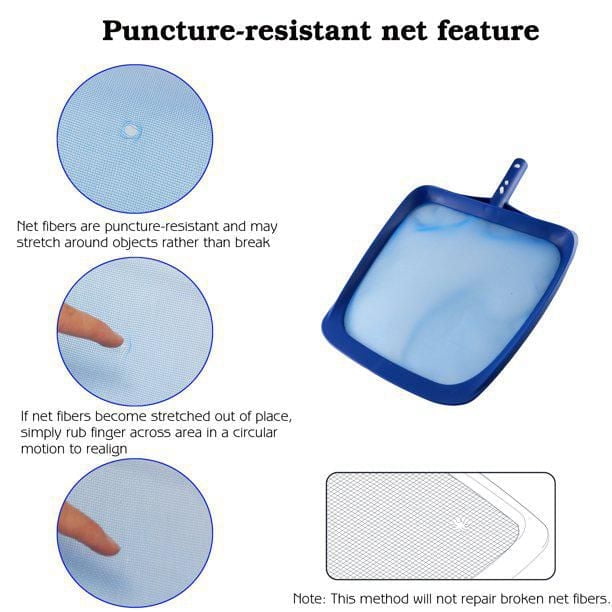 Puncture-resistant net feature

Net fibers are puncture-resistant and may stretch around objects rather than break

If net fibers become stretched out of place, simply rub finger across area in a circular motion to realign

Note: This method will not repair broken net fibers.